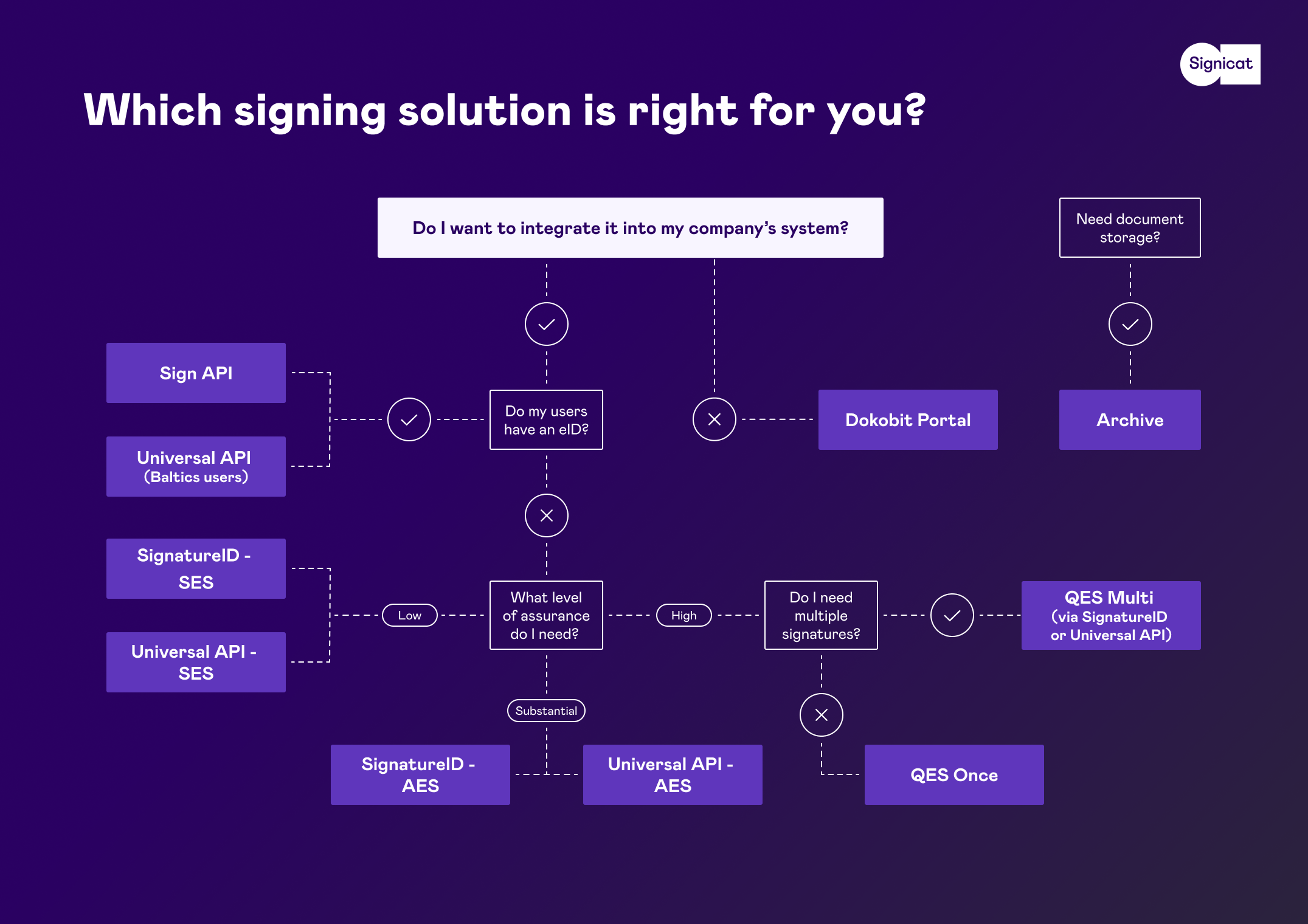 Signicat

Which signing solution is right for you?

Do I want to integrate it into my company's system?

Need document storage?

Sign API

Universal API (Baltics users)

Do my users have an eID?

Dokobit Portal

Archive

SignatureID - SES

Universal API - SES

Low

What level of assurance do I need?

High

Do I need multiple signatures?

QES Multi (via SignatureID or Universal API)

Substantial

SignatureID - AES

Universal API - AES

QES Once